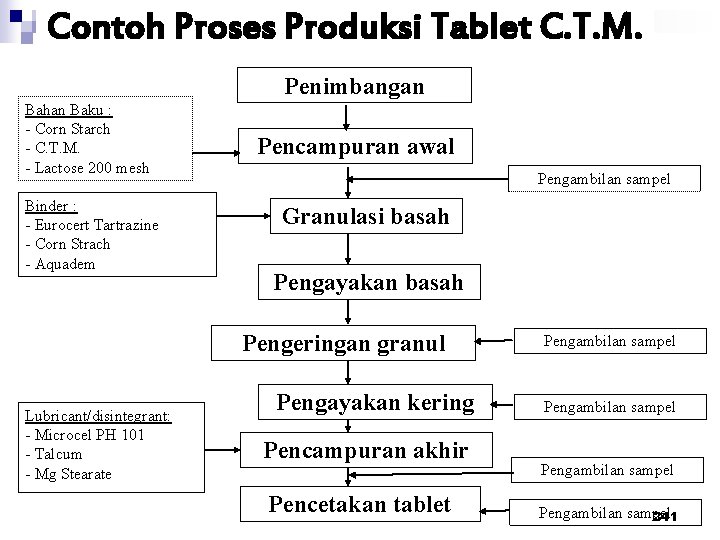 Contoh Proses Produksi Tablet C.T.M.

Penimbangan

Bahan Baku :
- Corn Starch
- C.T.M.
- Lactose 200 mesh

Pencampuran awal

Pengambilan sampel

Binder :
- Eurocert Tartrazine
- Corn Strach
- Aquadem

Granulasi basah

Pengayakan basah

Pengeringan granul

Pengambilan sampel

Pengayakan kering

Pengambilan sampel

Lubricant/disintegrant:
- Microcel PH 101
- Talcum
- Mg Stearate

Pencampuran akhir

Pengambilan sampel

Pencetakan tablet

Pengambilan sampel

241